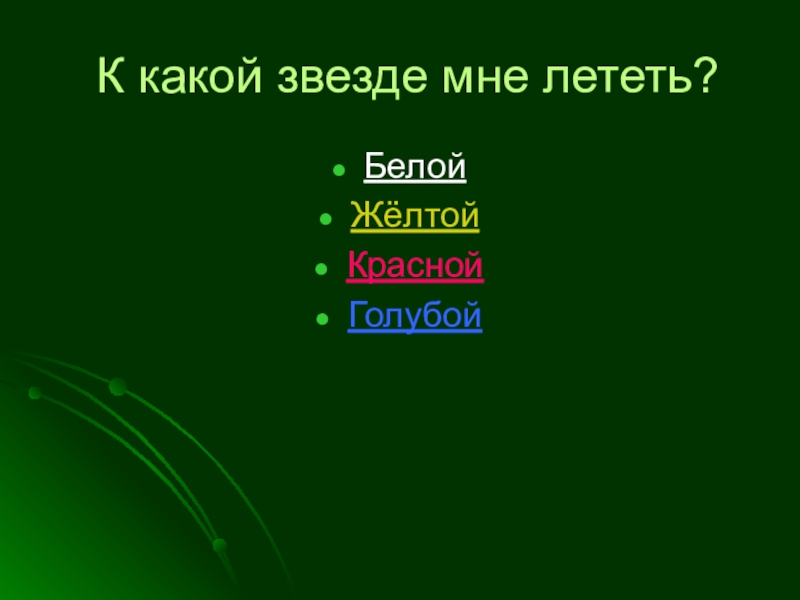 К какой звезде мне лететь?

- Белой
- Жёлтой
- Красной
- Голубой